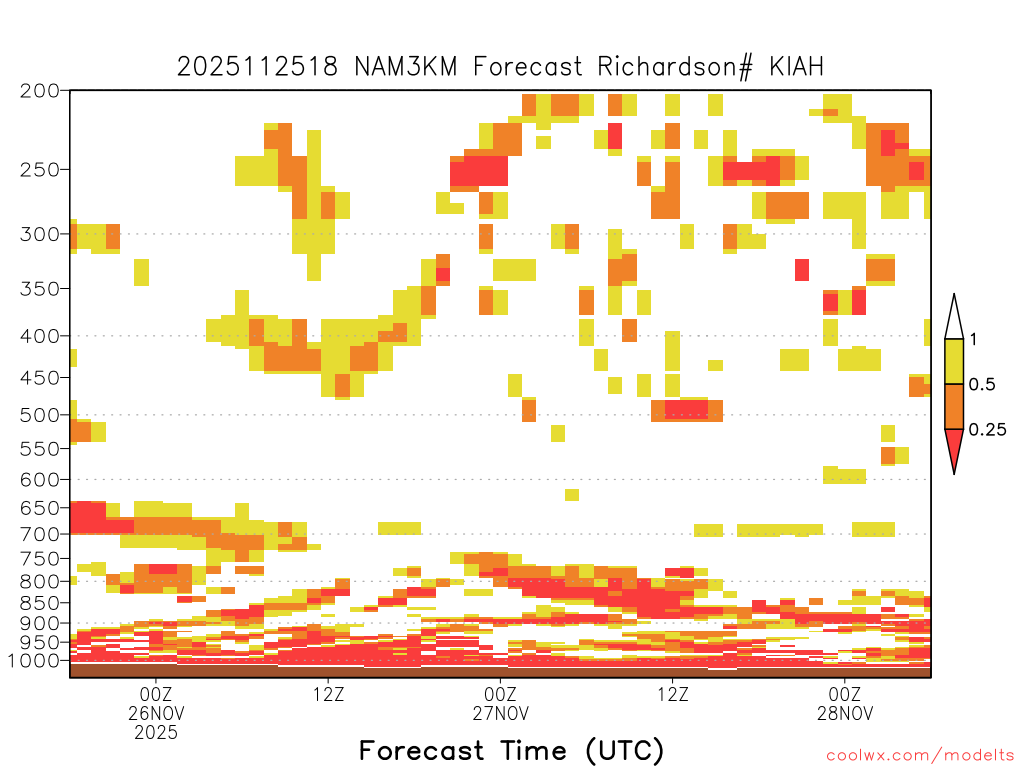 2025112518 NAM3KM Forecast Richardson# KIAH

200
250
300
350
400
450
500
550
600
650
700
750
800
850
900
950
1000

1
0.5
0.25

00Z
26NOV
2025
12Z
00Z
27NOV
12Z
00Z
28NOV

Forecast Time (UTC)

coolwx.com/modelts